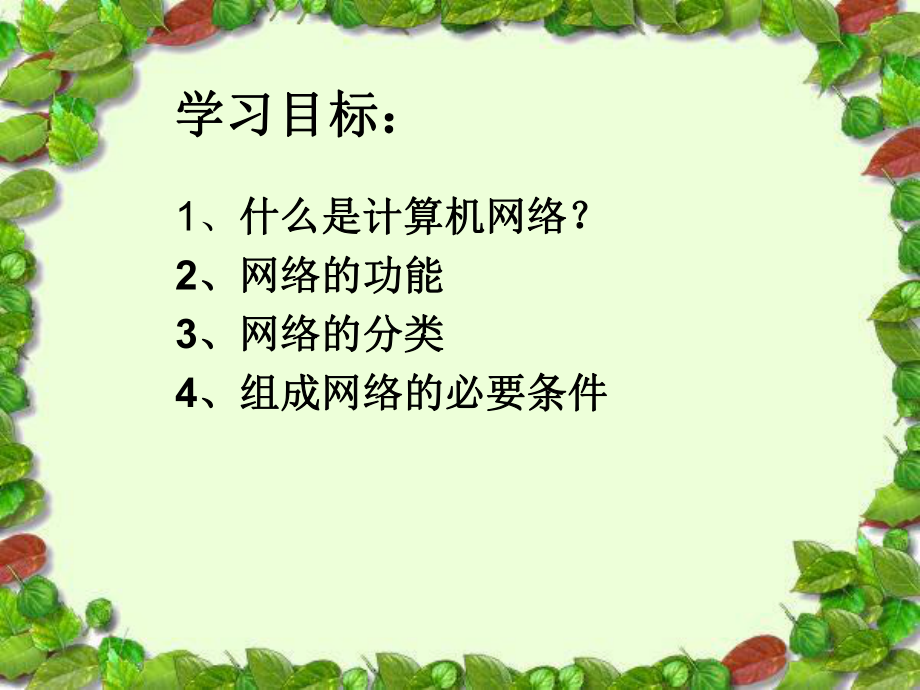 学习目标：

1、什么是计算机网络？
2、网络的功能
3、网络的分类
4、组成网络的必要条件